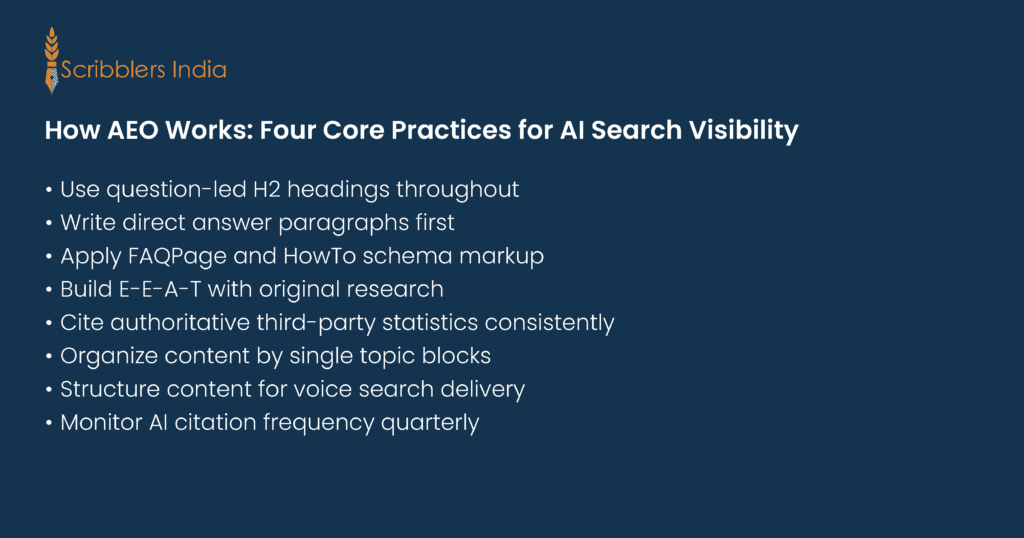 Scribblers India

How AEO Works: Four Core Practices for AI Search Visibility

• Use question-led H2 headings throughout
• Write direct answer paragraphs first
• Apply FAQPage and HowTo schema markup
• Build E-E-A-T with original research
• Cite authoritative third-party statistics consistently
• Organize content by single topic blocks
• Structure content for voice search delivery
• Monitor AI citation frequency quarterly